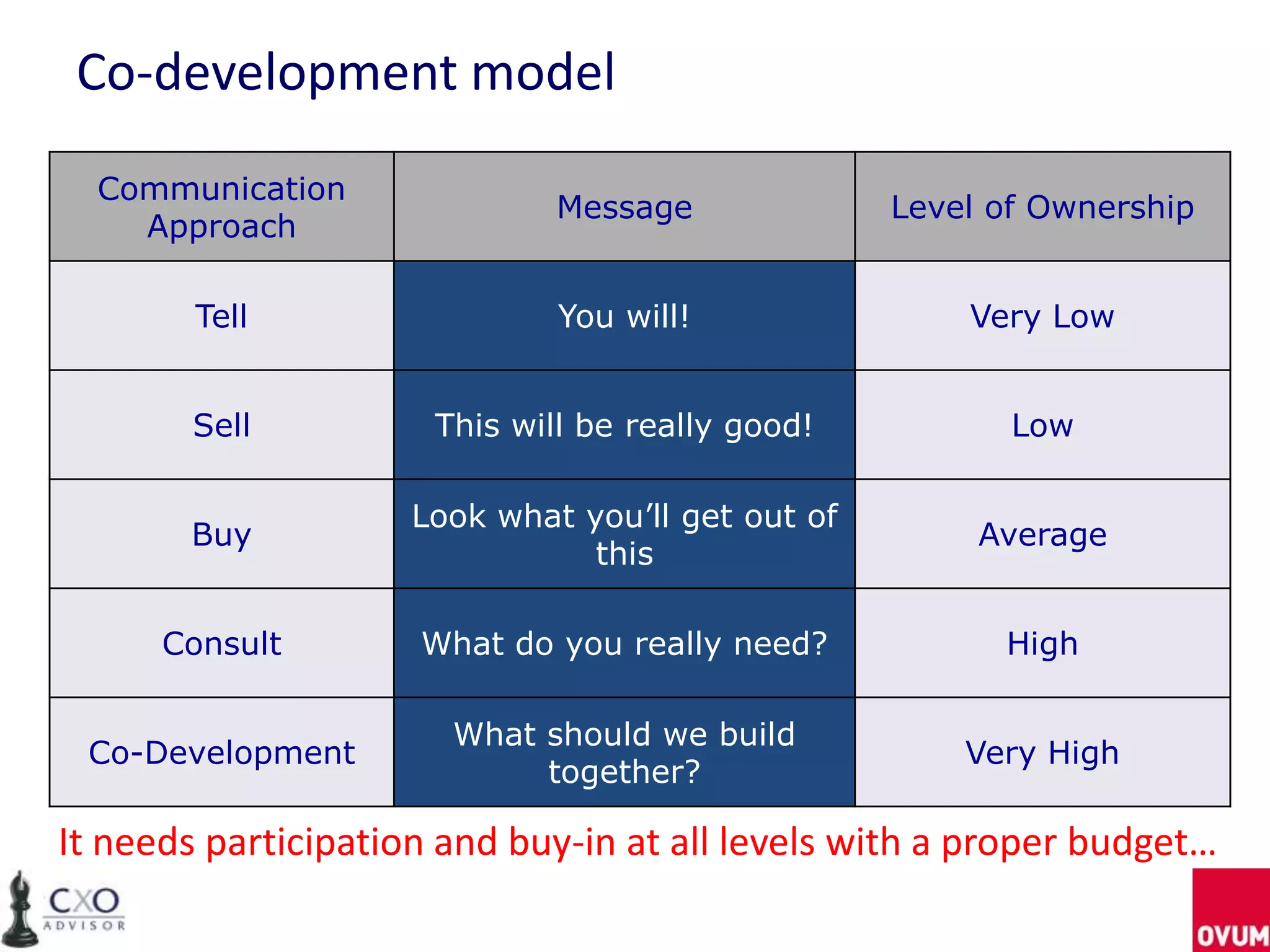 Co-development model

| Communication Approach | Message | Level of Ownership |
|---|---|---|
| Tell | You will! | Very Low |
| Sell | This will be really good! | Low |
| Buy | Look what you'll get out of this | Average |
| Consult | What do you really need? | High |
| Co-Development | What should we build together? | Very High |

It needs participation and buy-in at all levels with a proper budget…

CXO ADVISOR

OVUM